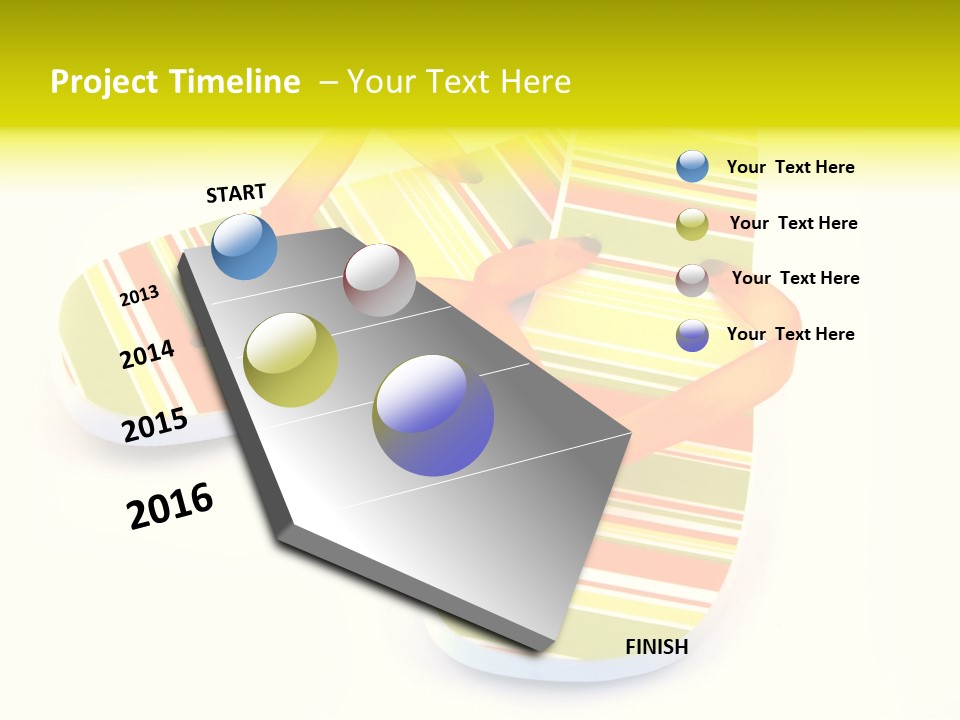 Project Timeline – Your Text Here

START

2013

2014

2015

2016

FINISH

Your Text Here

Your Text Here

Your Text Here

Your Text Here